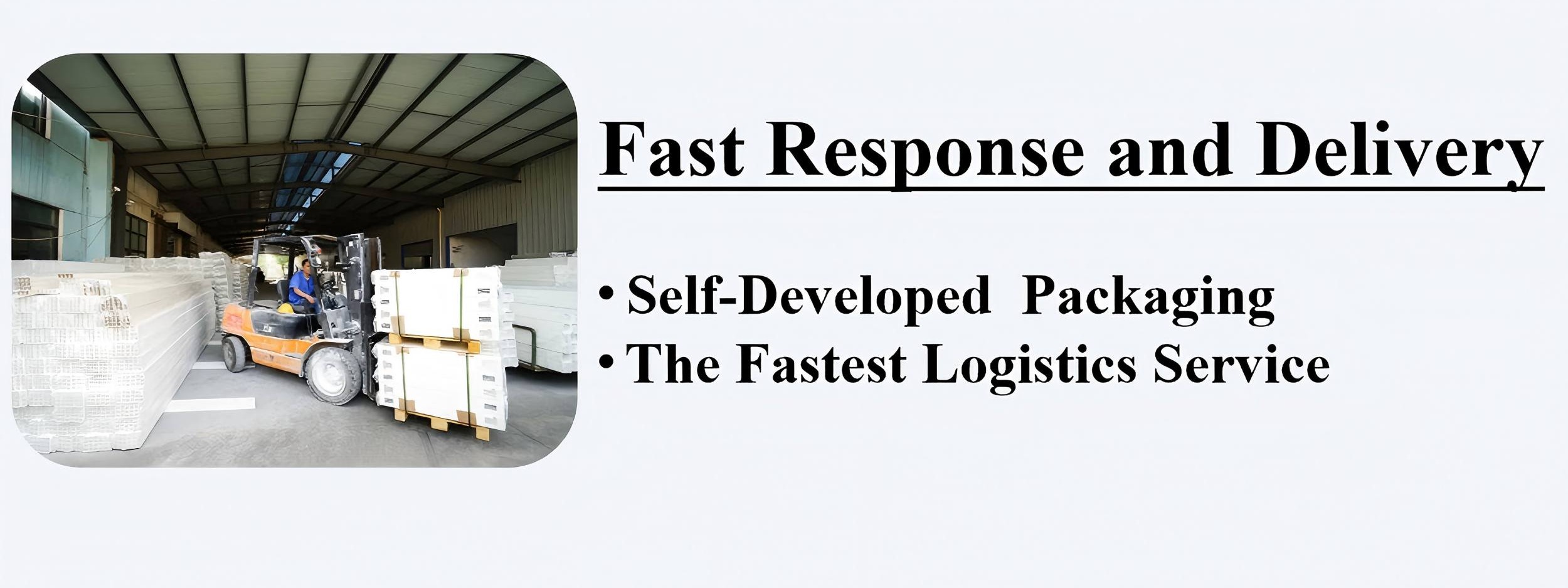 Fast Response and Delivery

• Self-Developed Packaging
• The Fastest Logistics Service